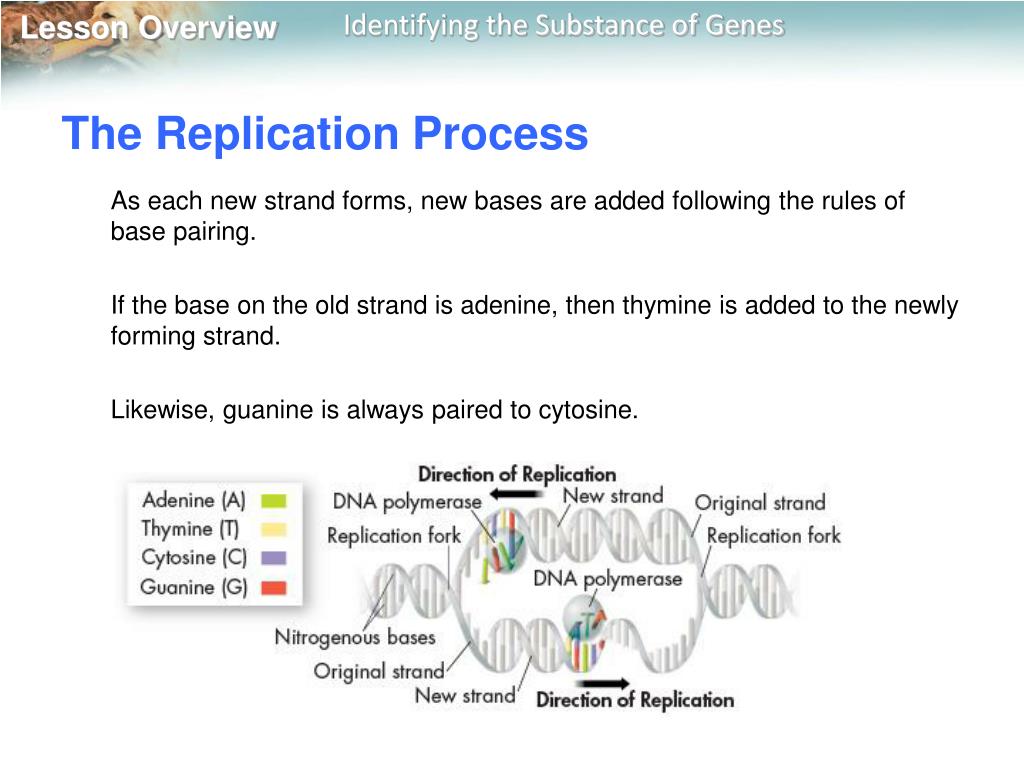 Lesson Overview

Identifying the Substance of Genes

The Replication Process

As each new strand forms, new bases are added following the rules of base pairing.

If the base on the old strand is adenine, then thymine is added to the newly forming strand.

Likewise, guanine is always paired to cytosine.

Adenine (A)
Thymine (T)
Cytosine (C)
Guanine (G)

Direction of Replication
DNA polymerase
New strand
Original strand
Replication fork
Replication fork
DNA polymerase
Nitrogenous bases
Original strand
New strand
Direction of Replication